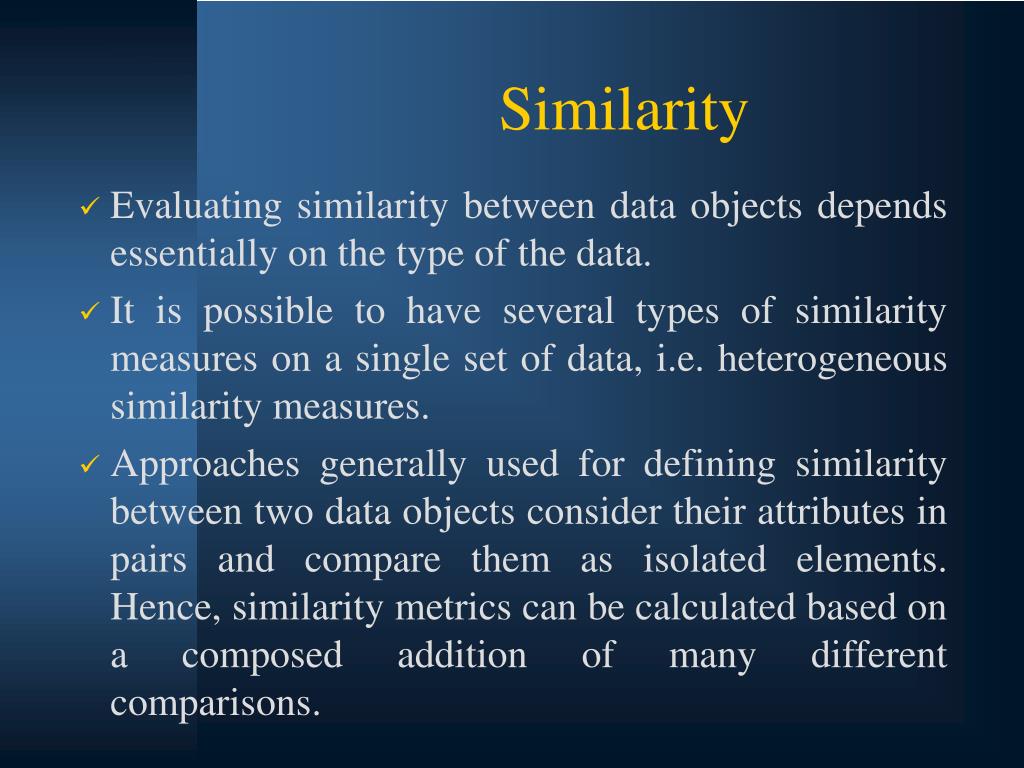 Similarity

✓ Evaluating similarity between data objects depends essentially on the type of the data.

✓ It is possible to have several types of similarity measures on a single set of data, i.e. heterogeneous similarity measures.

✓ Approaches generally used for defining similarity between two data objects consider their attributes in pairs and compare them as isolated elements. Hence, similarity metrics can be calculated based on a composed addition of many different comparisons.